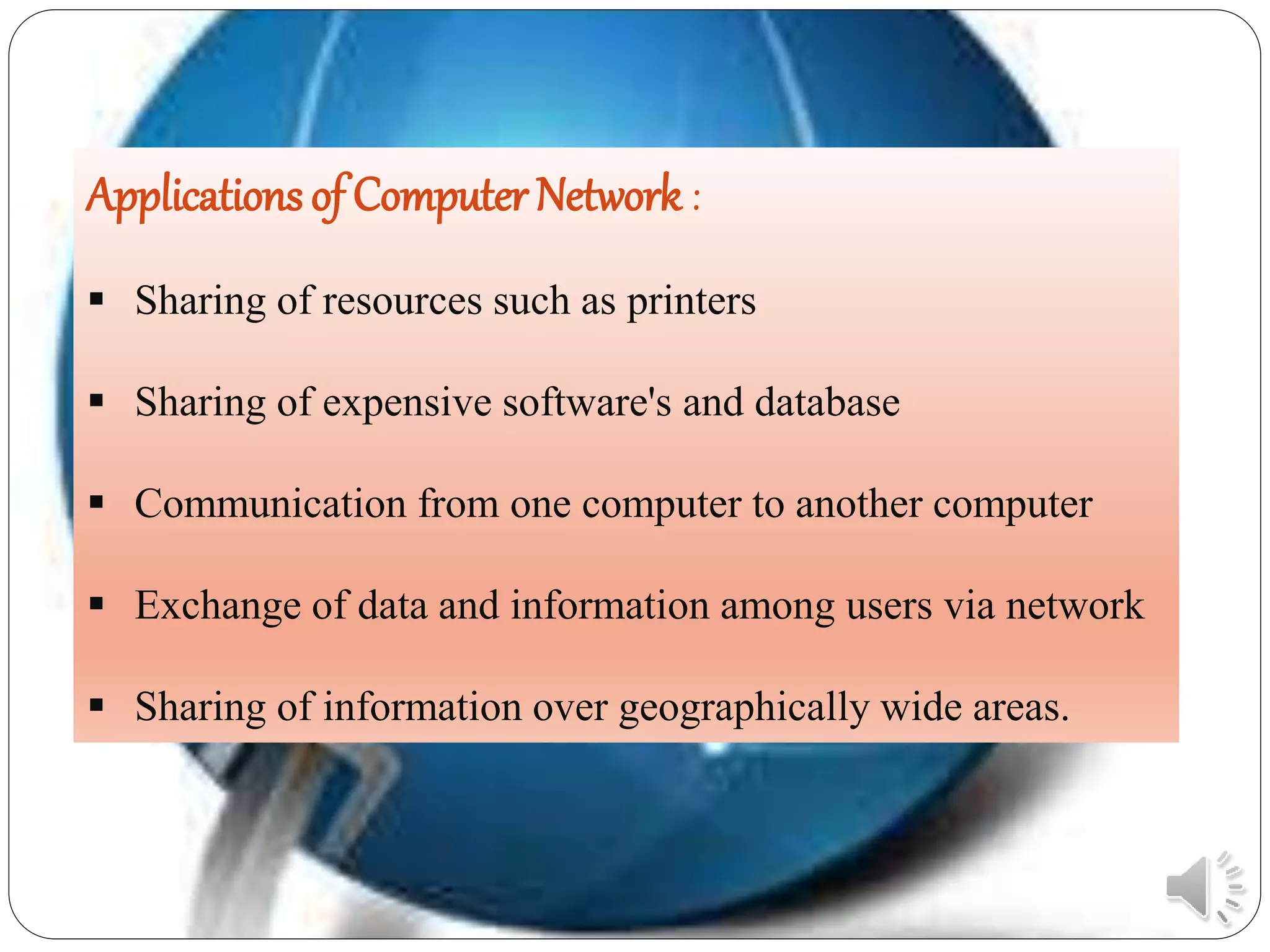 Applications of Computer Network :

▪ Sharing of resources such as printers

▪ Sharing of expensive software's and database

▪ Communication from one computer to another computer

▪ Exchange of data and information among users via network

▪ Sharing of information over geographically wide areas.